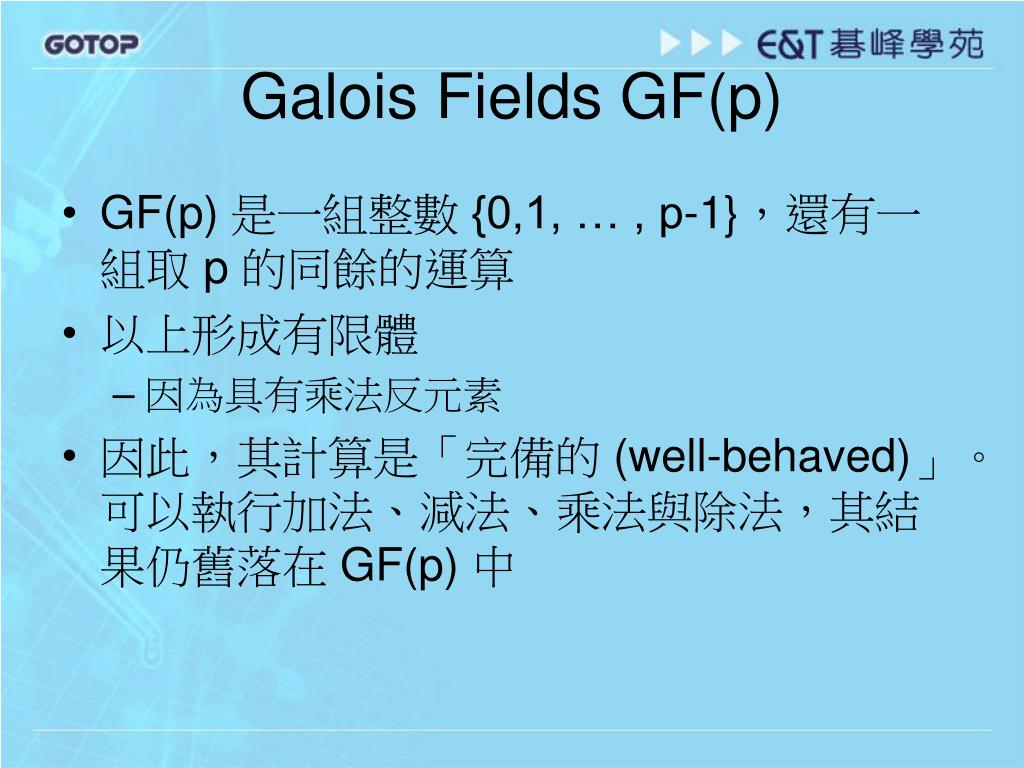 GOTOP

E&T 碁峰學苑

Galois Fields GF(p)

• GF(p) 是一組整數 {0,1, … , p-1}，還有一組取 p 的同餘的運算

• 以上形成有限體

– 因為具有乘法反元素

• 因此，其計算是「完備的 (well-behaved)」。可以執行加法、減法、乘法與除法，其結果仍舊落在 GF(p) 中